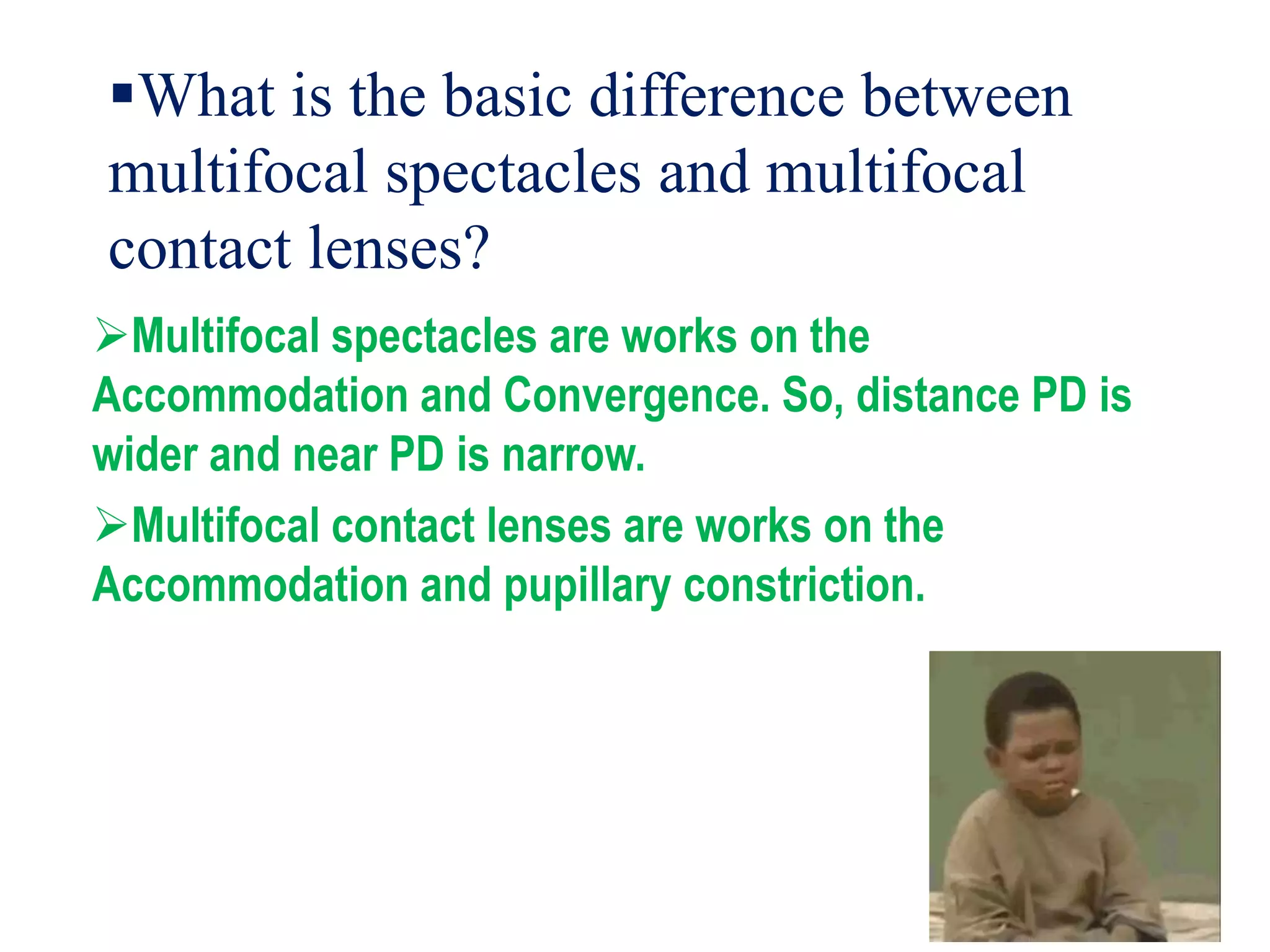 ▪What is the basic difference between multifocal spectacles and multifocal contact lenses?

➢Multifocal spectacles are works on the Accommodation and Convergence. So, distance PD is wider and near PD is narrow.

➢Multifocal contact lenses are works on the Accommodation and pupillary constriction.